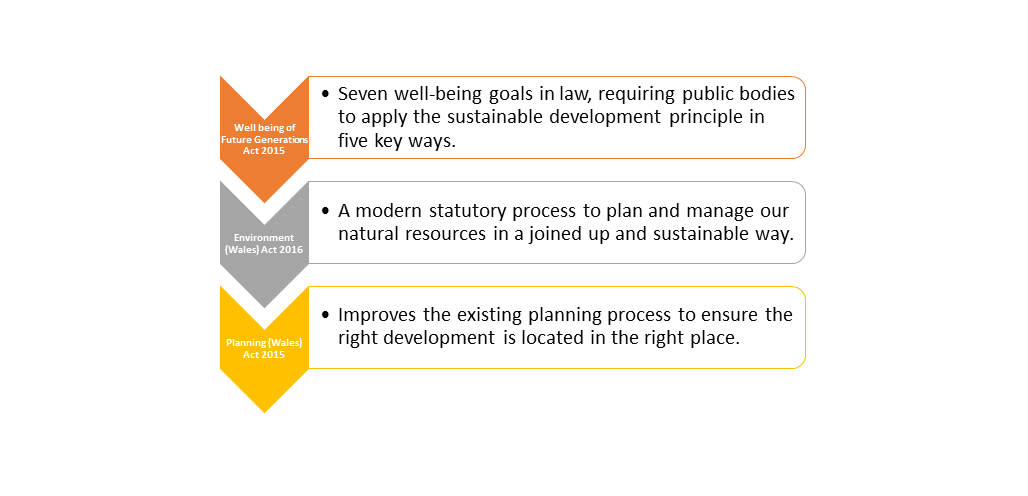 Well being of Future Generations Act 2015

• Seven well-being goals in law, requiring public bodies to apply the sustainable development principle in five key ways.

Environment (Wales) Act 2016

• A modern statutory process to plan and manage our natural resources in a joined up and sustainable way.

Planning (Wales) Act 2015

• Improves the existing planning process to ensure the right development is located in the right place.